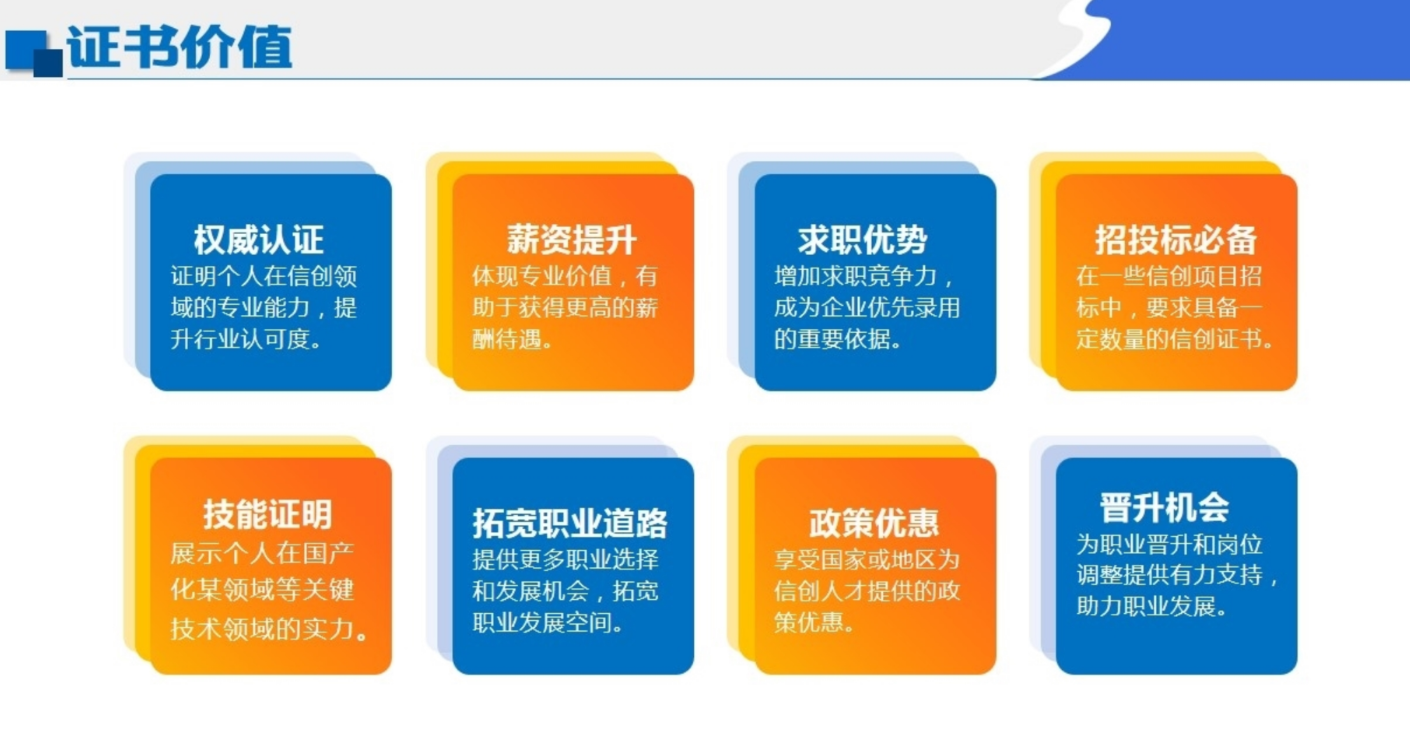 证书价值

权威认证
证明个人在信创领域的专业能力，提升行业认可度。

薪资提升
体现专业价值，有助于获得更高的薪酬待遇。

求职优势
增加求职竞争力，成为企业优先录用的重要依据。

招投标必备
在一些信创项目招标中，要求具备一定数量的信创证书。

技能证明
展示个人在国产化某领域等关键技术领域的实力。

拓宽职业道路
提供更多职业选择和发展机会，拓宽职业发展空间。

政策优惠
享受国家或地区为信创人才提供的政策优惠。

晋升机会
为职业晋升和岗位调整提供有力支持，助力职业发展。